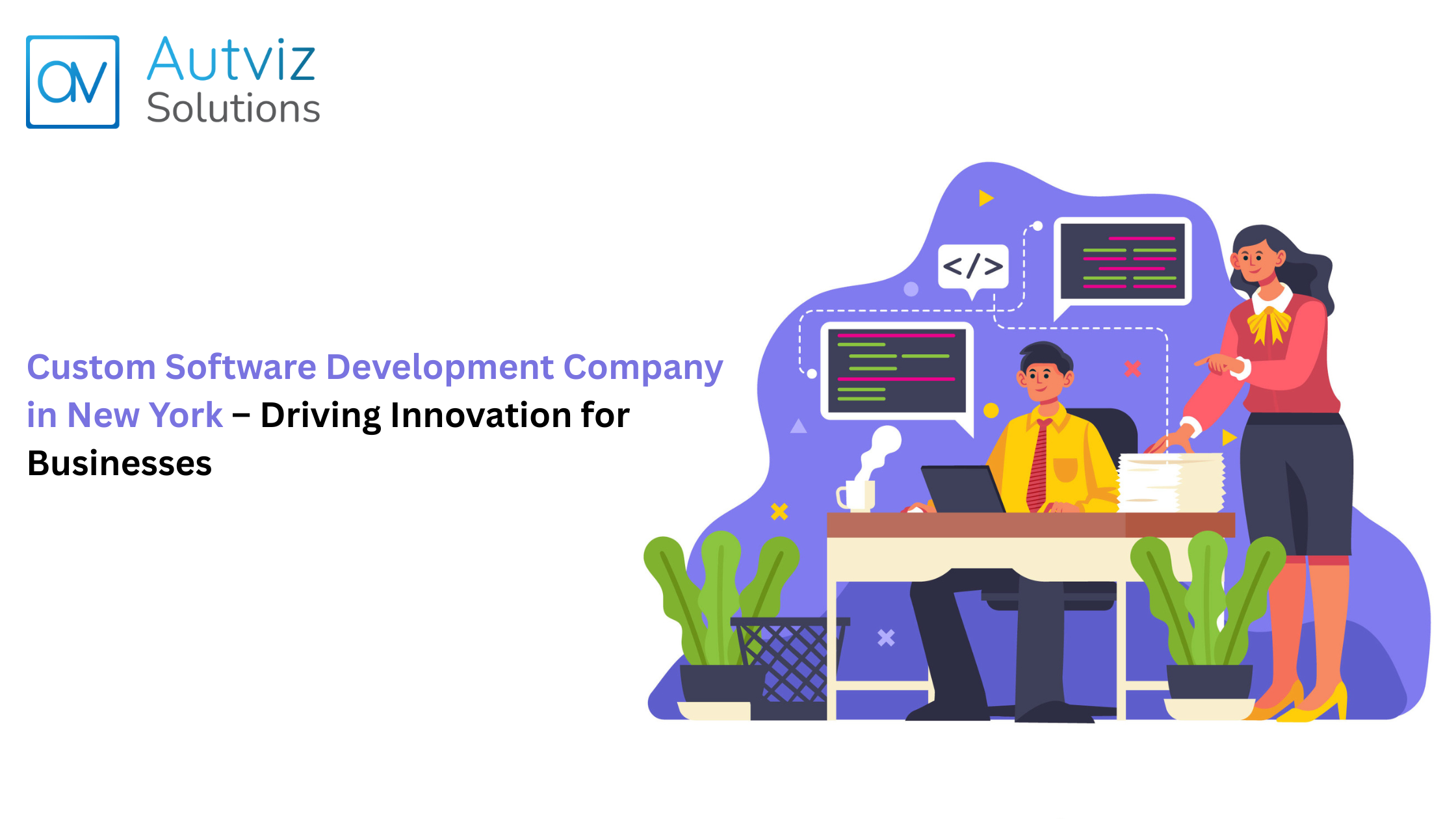 av Autviz Solutions

Custom Software Development Company in New York – Driving Innovation for Businesses

</>